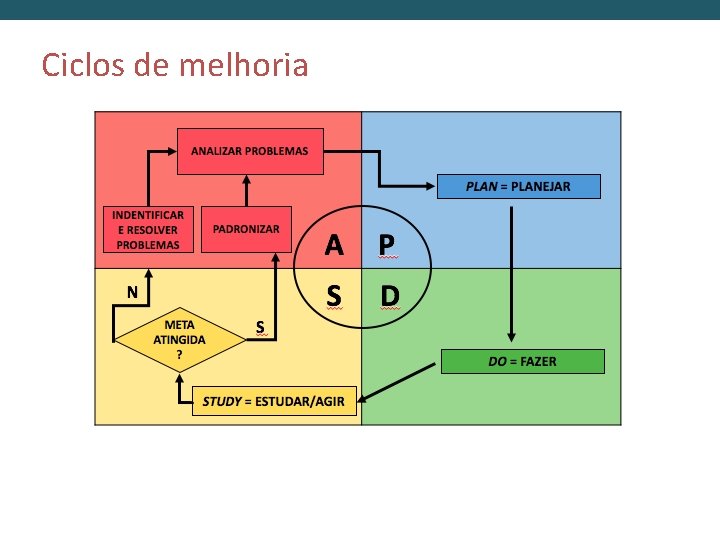 Ciclos de melhoria

ANALIZAR PROBLEMAS

PLAN = PLANEJAR

INDENTIFICAR E RESOLVER PROBLEMAS

PADRONIZAR

A

P

S

D

N

META ATINGIDA ?

S

DO = FAZER

STUDY = ESTUDAR/AGIR